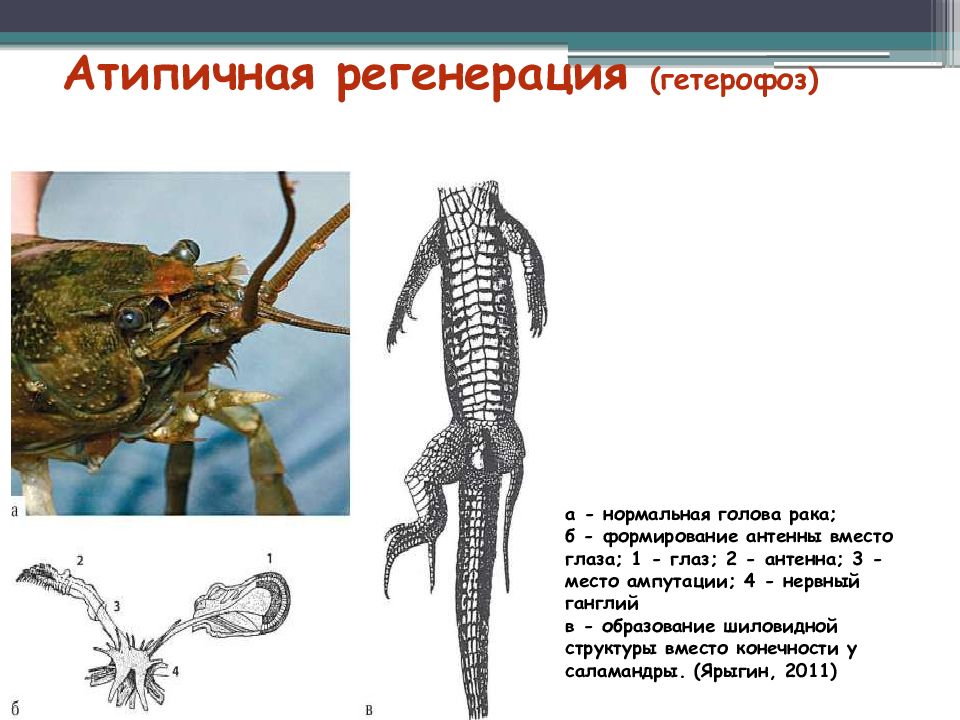 Атипичная регенерация (гетерофоз)

а

2

1

3

4

б

в

а - нормальная голова рака;
б - формирование антенны вместо глаза; 1 - глаз; 2 - антенна; 3 - место ампутации; 4 - нервный ганглий
в - образование шиловидной структуры вместо конечности у саламандры. (Ярыгин, 2011)